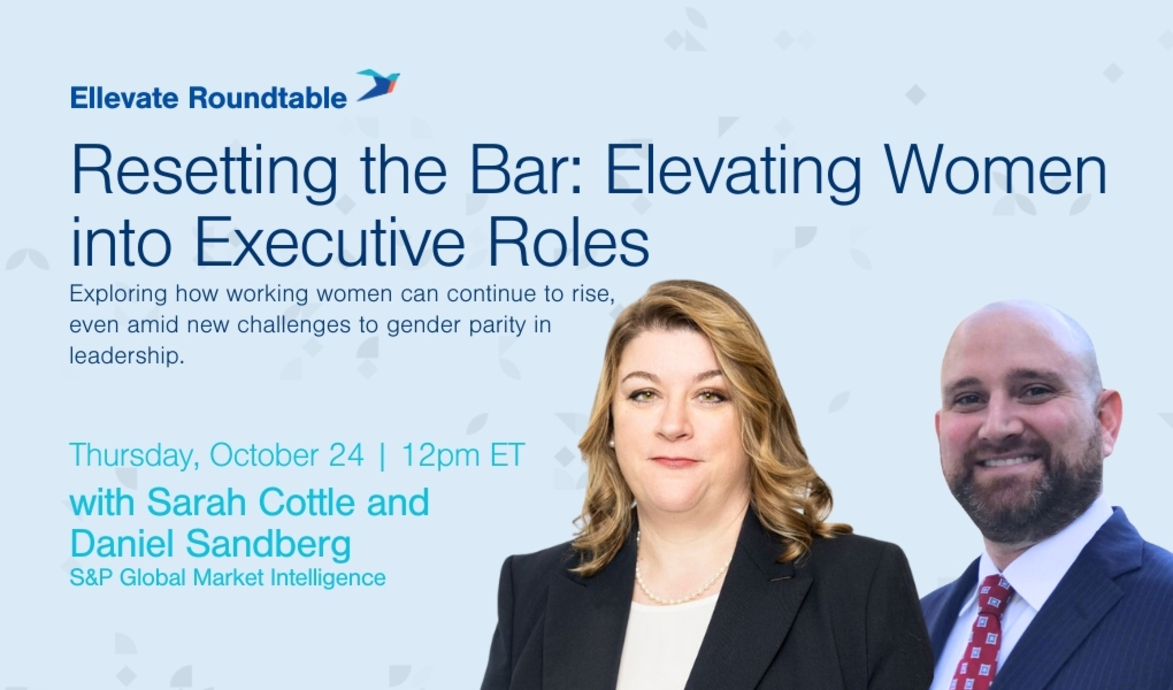 Ellevate Roundtable

Resetting the Bar: Elevating Women into Executive Roles

Exploring how working women can continue to rise, even amid new challenges to gender parity in leadership.

Thursday, October 24 | 12pm ET

with Sarah Cottle and Daniel Sandberg

S&P Global Market Intelligence